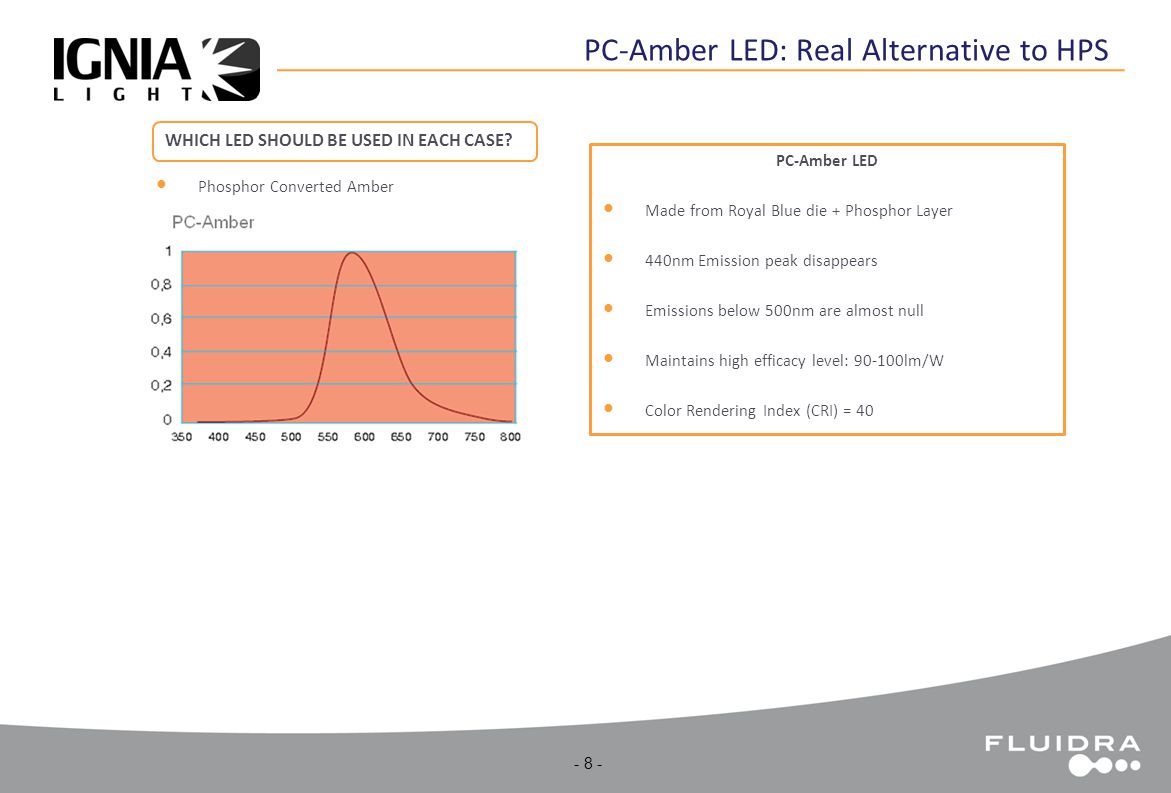 IGNIA LIGHT

PC-Amber LED: Real Alternative to HPS

WHICH LED SHOULD BE USED IN EACH CASE?

• Phosphor Converted Amber

PC-Amber

1
0,8
0,6
0,4
0,2
0
350 400 450 500 550 600 650 700 750 800

PC-Amber LED

• Made from Royal Blue die + Phosphor Layer

• 440nm Emission peak disappears

• Emissions below 500nm are almost null

• Maintains high efficacy level: 90-100lm/W

• Color Rendering Index (CRI) = 40

- 8 -

FLUIDRA